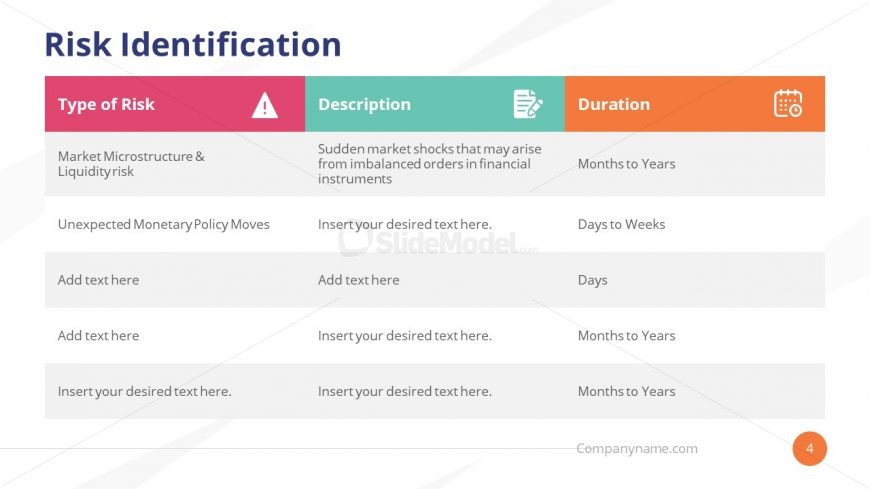 Risk Identification

| Type of Risk | Description | Duration |
|---|---|---|
| Market Microstructure & Liquidity risk | Sudden market shocks that may arise from imbalanced orders in financial instruments | Months to Years |
| Unexpected Monetary Policy Moves | Insert your desired text here. | Days to Weeks |
| Add text here | Add text here | Days |
| Add text here | Insert your desired text here. | Months to Years |
| Insert your desired text here. | Insert your desired text here. | Months to Years |

SlideModel.com

Companyname.com

4